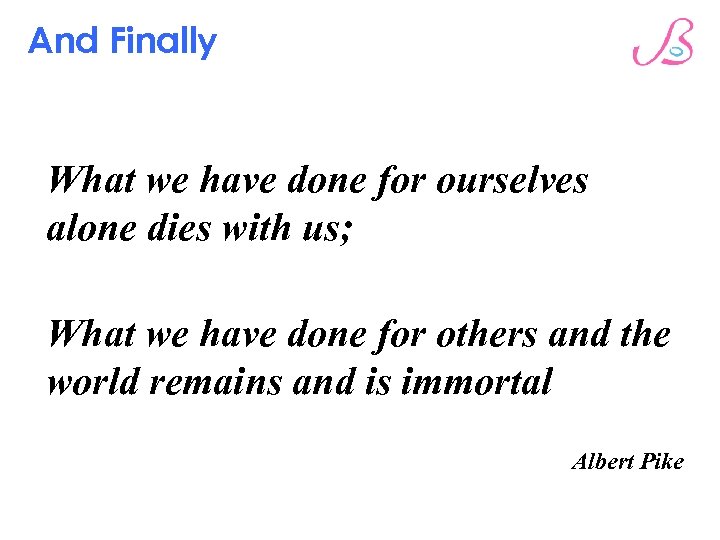 And Finally

What we have done for ourselves alone dies with us;

What we have done for others and the world remains and is immortal

Albert Pike